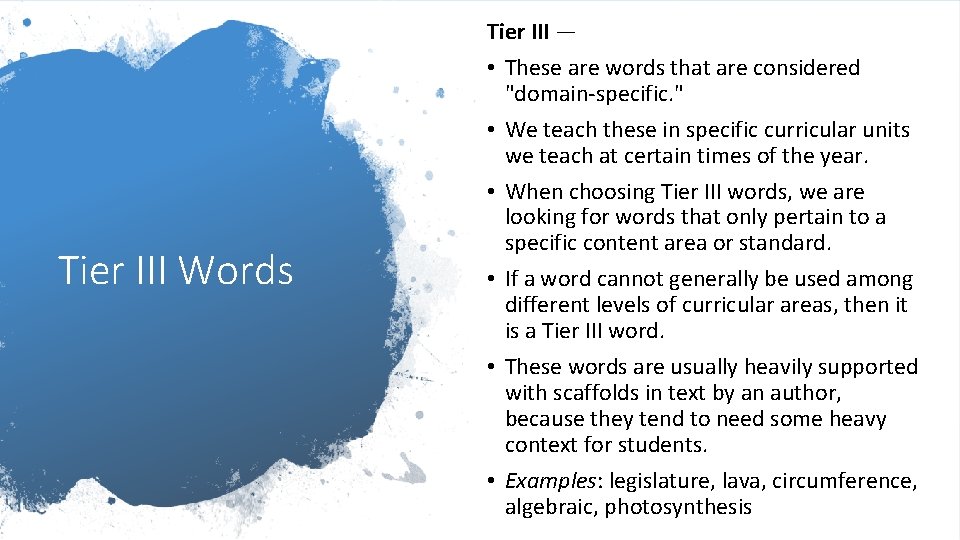 Tier III Words

Tier III —

• These are words that are considered "domain-specific."

• We teach these in specific curricular units we teach at certain times of the year.

• When choosing Tier III words, we are looking for words that only pertain to a specific content area or standard.

• If a word cannot generally be used among different levels of curricular areas, then it is a Tier III word.

• These words are usually heavily supported with scaffolds in text by an author, because they tend to need some heavy context for students.

• Examples: legislature, lava, circumference, algebraic, photosynthesis